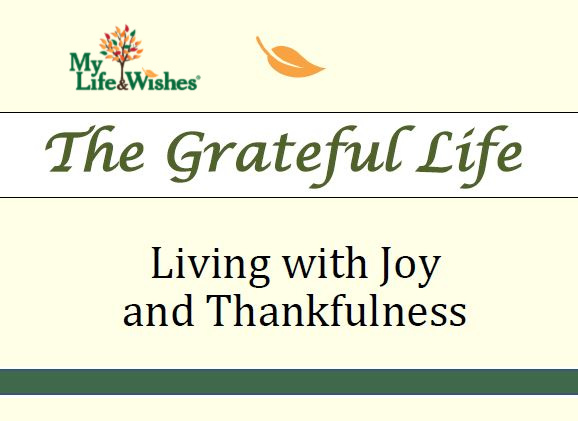 My Life&Wishes®

The Grateful Life

Living with Joy
and Thankfulness